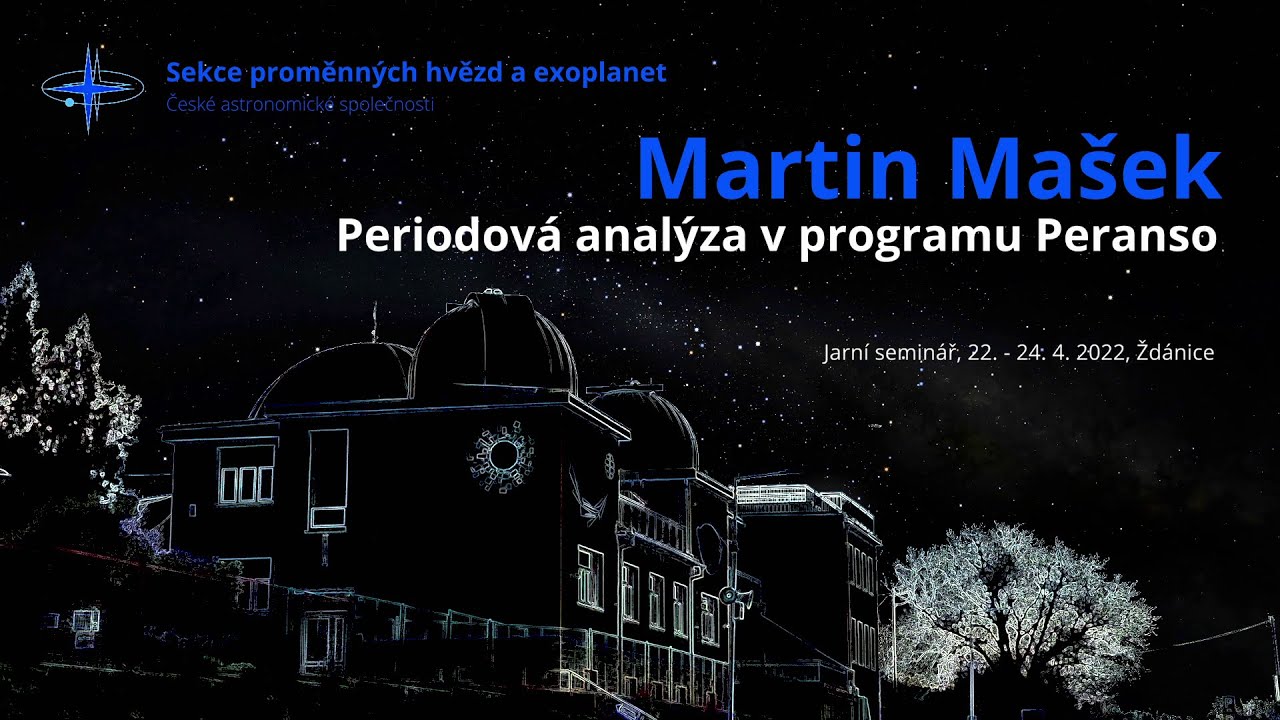 Sekce proměnných hvězd a exoplanet
České astronomické společnosti

Martin Mašek
Periodová analýza v programu Peranso

Jarní seminář, 22. - 24. 4. 2022, Ždánice